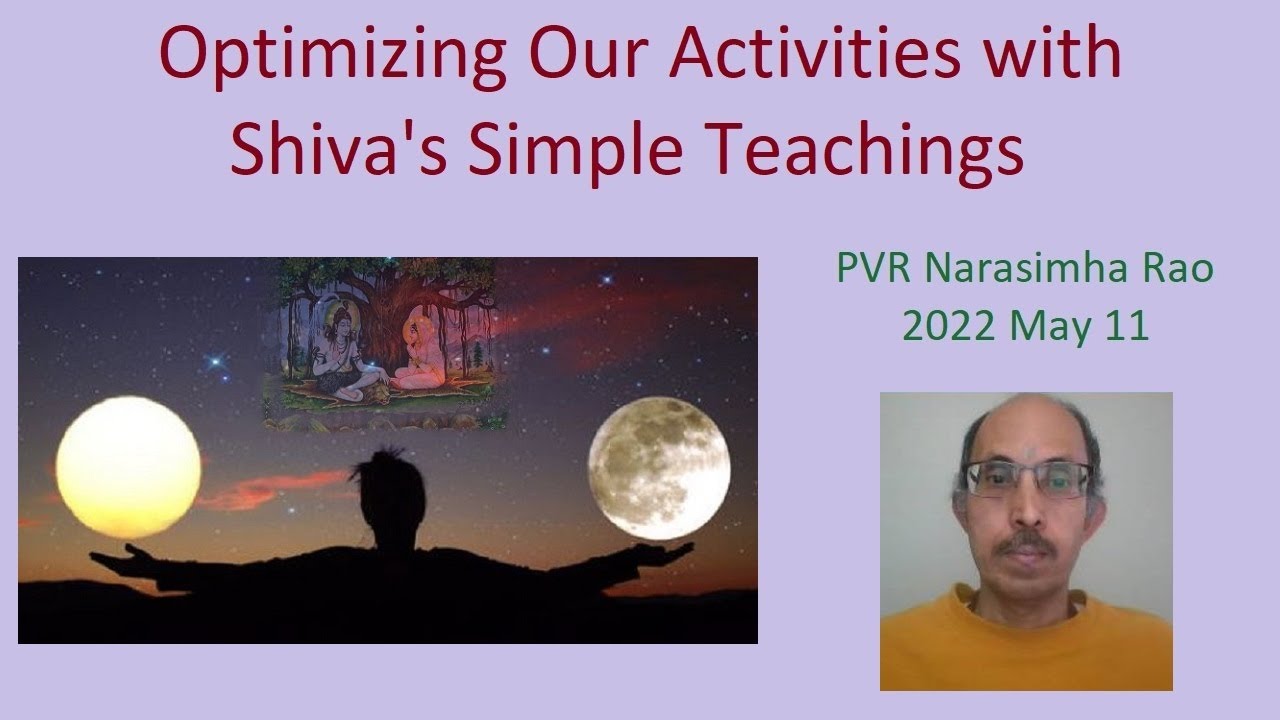 Optimizing Our Activities with Shiva's Simple Teachings

PVR Narasimha Rao
2022 May 11